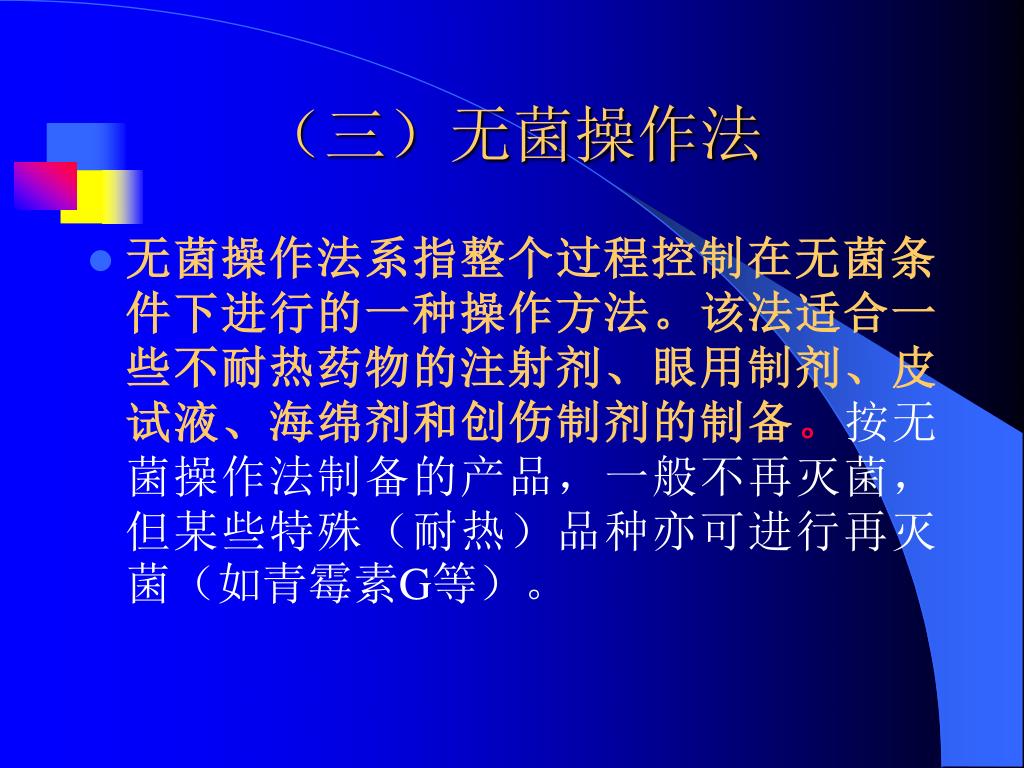 （三）无菌操作法

无菌操作法系指整个过程控制在无菌条件下进行的一种操作方法。该法适合一些不耐热药物的注射剂、眼用制剂、皮试液、海绵剂和创伤制剂的制备。按无菌操作法制备的产品，一般不再灭菌，但某些特殊（耐热）品种亦可进行再灭菌（如青霉素G等）。